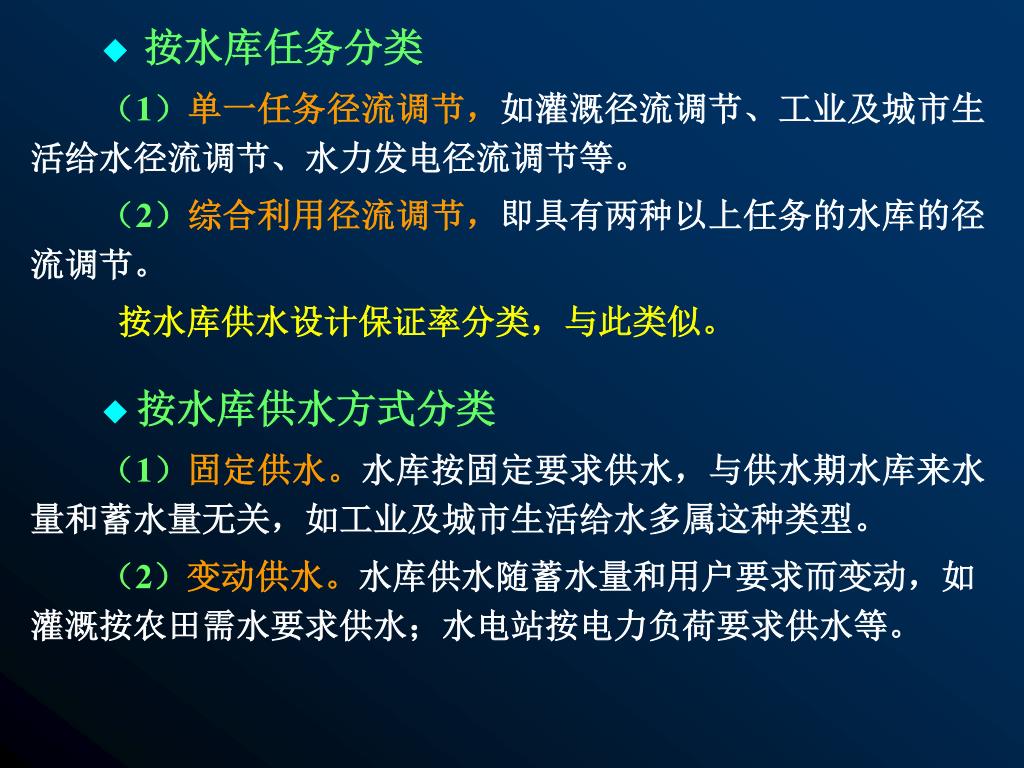 ◆ 按水库任务分类

（1）单一任务径流调节，如灌溉径流调节、工业及城市生活给水径流调节、水力发电径流调节等。

（2）综合利用径流调节，即具有两种以上任务的水库的径流调节。

按水库供水设计保证率分类，与此类似。

◆ 按水库供水方式分类

（1）固定供水。水库按固定要求供水，与供水期水库来水量和蓄水量无关，如工业及城市生活给水多属这种类型。

（2）变动供水。水库供水随蓄水量和用户要求而变动，如灌溉按农田需水要求供水；水电站按电力负荷要求供水等。